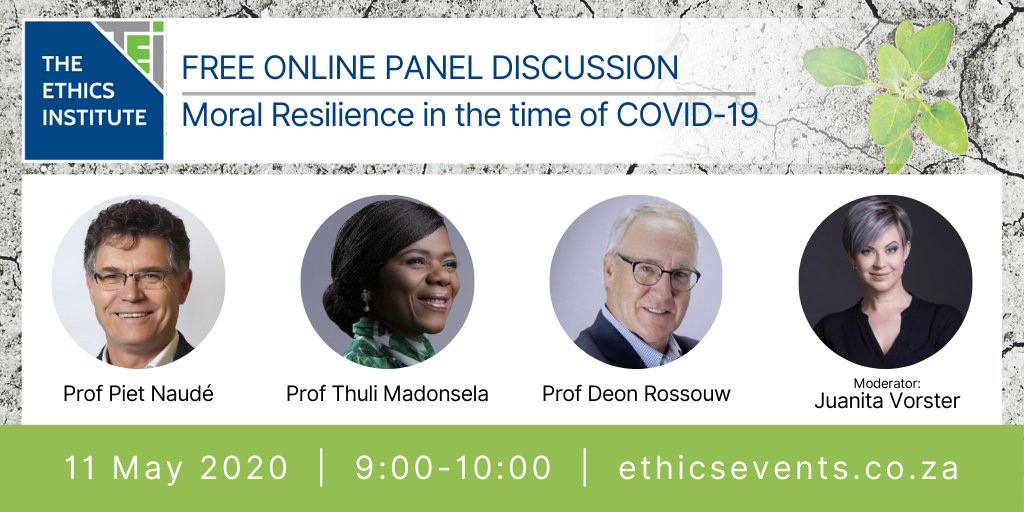 TEI
THE ETHICS INSTITUTE

FREE ONLINE PANEL DISCUSSION
Moral Resilience in the time of COVID-19

Prof Piet Naudé

Prof Thuli Madonsela

Prof Deon Rossouw

Moderator:
Juanita Vorster

11 May 2020 | 9:00-10:00 | ethicsevents.co.za